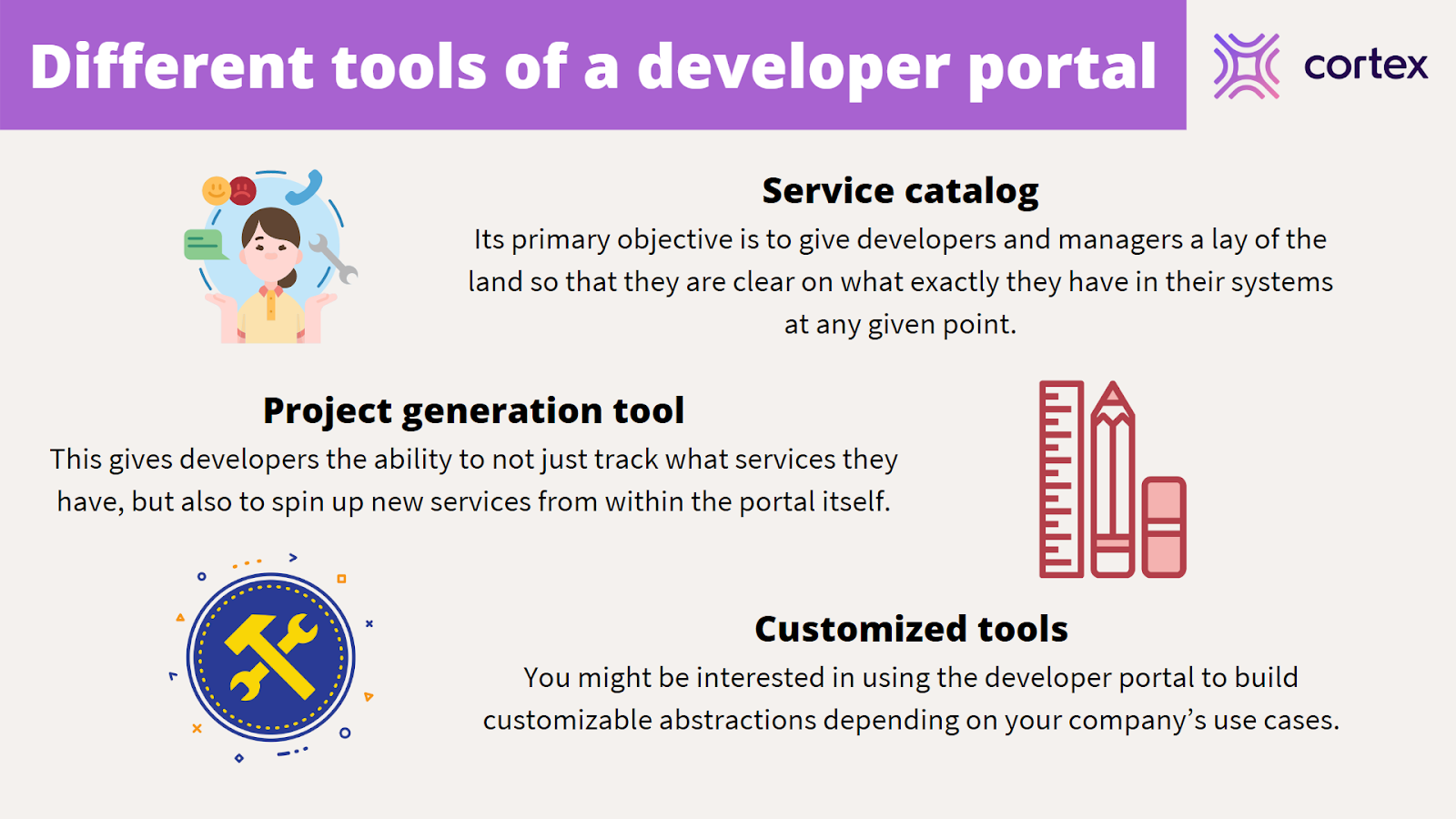 Different tools of a developer portal

cortex

Service catalog

Its primary objective is to give developers and managers a lay of the land so that they are clear on what exactly they have in their systems at any given point.

Project generation tool

This gives developers the ability to not just track what services they have, but also to spin up new services from within the portal itself.

Customized tools

You might be interested in using the developer portal to build customizable abstractions depending on your company's use cases.